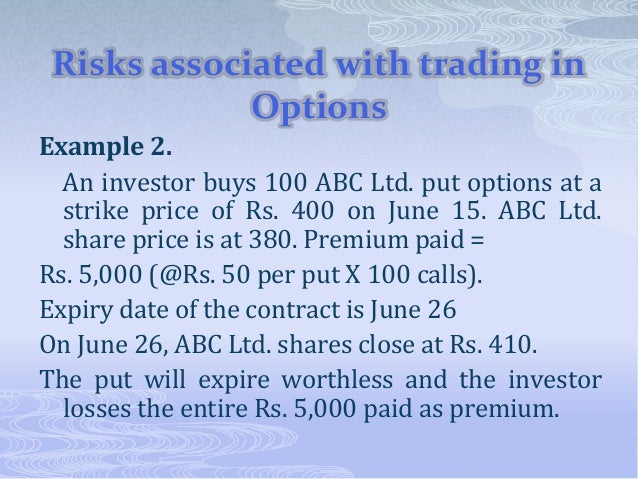 Risks associated with trading in Options

Example 2.

An investor buys 100 ABC Ltd. put options at a strike price of Rs. 400 on June 15. ABC Ltd. share price is at 380. Premium paid =

Rs. 5,000 (@Rs. 50 per put X 100 calls).

Expiry date of the contract is June 26

On June 26, ABC Ltd. shares close at Rs. 410.

The put will expire worthless and the investor losses the entire Rs. 5,000 paid as premium.